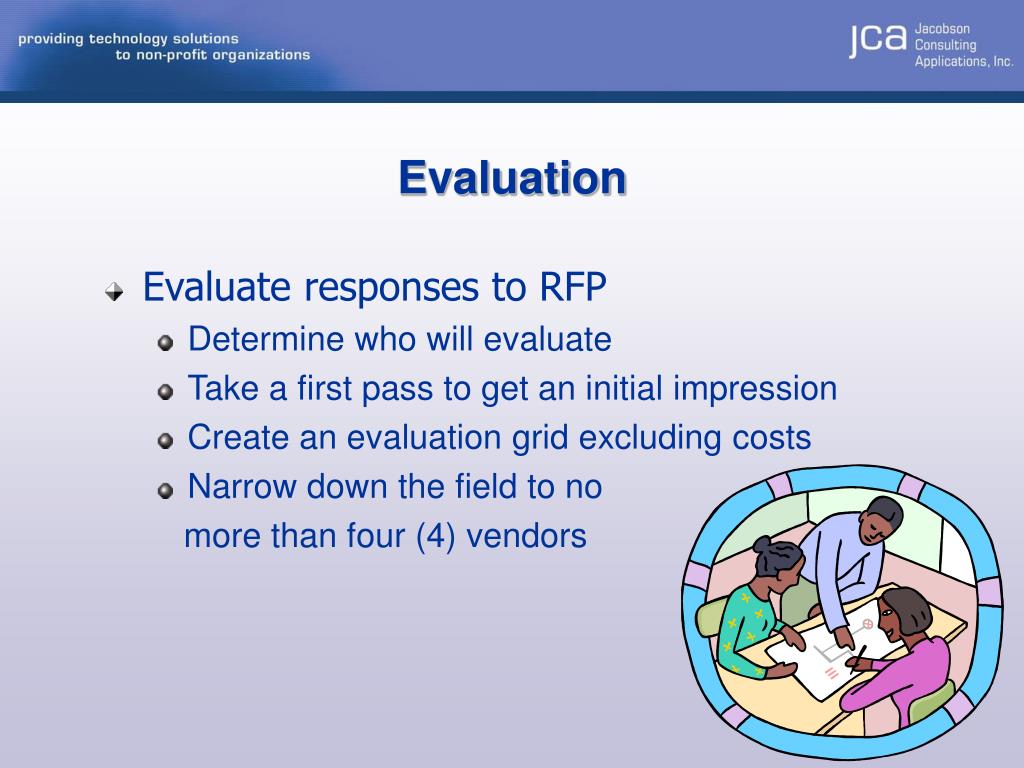 providing technology solutions
to non-profit organizations

jca Jacobson Consulting Applications, Inc.

Evaluation

Evaluate responses to RFP
Determine who will evaluate
Take a first pass to get an initial impression
Create an evaluation grid excluding costs
Narrow down the field to no more than four (4) vendors